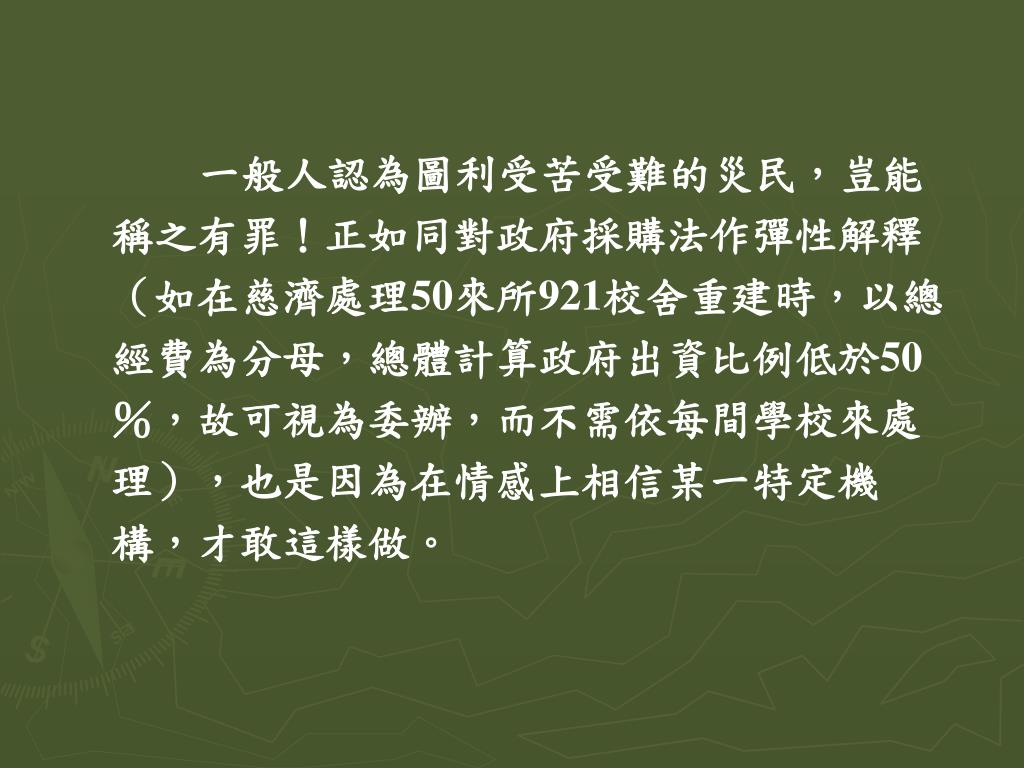 一般人認為圖利受苦受難的災民，豈能稱之有罪！正如同對政府採購法作彈性解釋（如在慈濟處理50來所921校舍重建時，以總經費為分母，總體計算政府出資比例低於50％，故可視為委辦，而不需依每間學校來處理），也是因為在情感上相信某一特定機構，才敢這樣做。